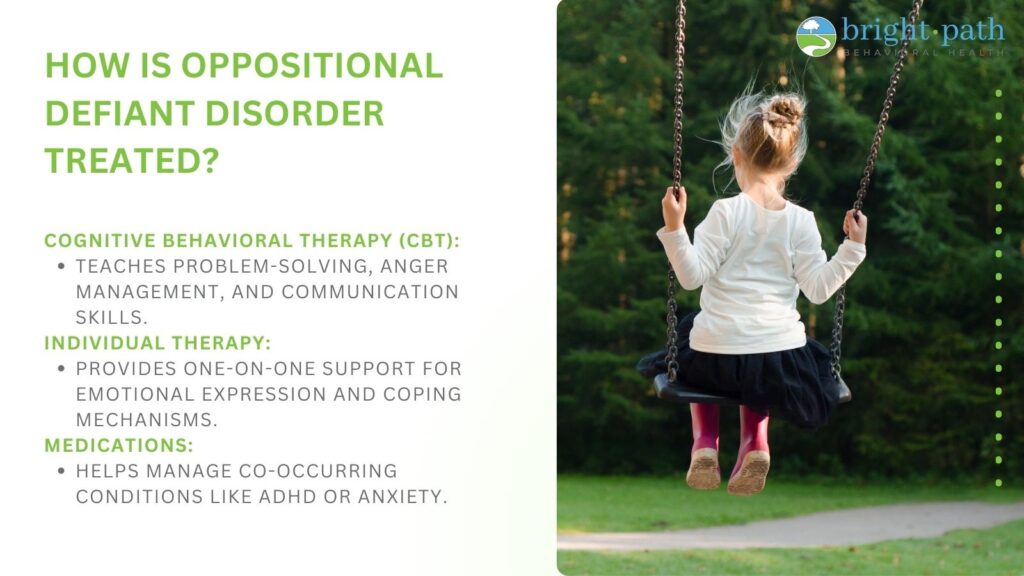 HOW IS OPPOSITIONAL DEFIANT DISORDER TREATED?

COGNITIVE BEHAVIORAL THERAPY (CBT):
• TEACHES PROBLEM-SOLVING, ANGER MANAGEMENT, AND COMMUNICATION SKILLS.
INDIVIDUAL THERAPY:
• PROVIDES ONE-ON-ONE SUPPORT FOR EMOTIONAL EXPRESSION AND COPING MECHANISMS.
MEDICATIONS:
• HELPS MANAGE CO-OCCURRING CONDITIONS LIKE ADHD OR ANXIETY.

bright·path
BEHAVIORAL HEALTH